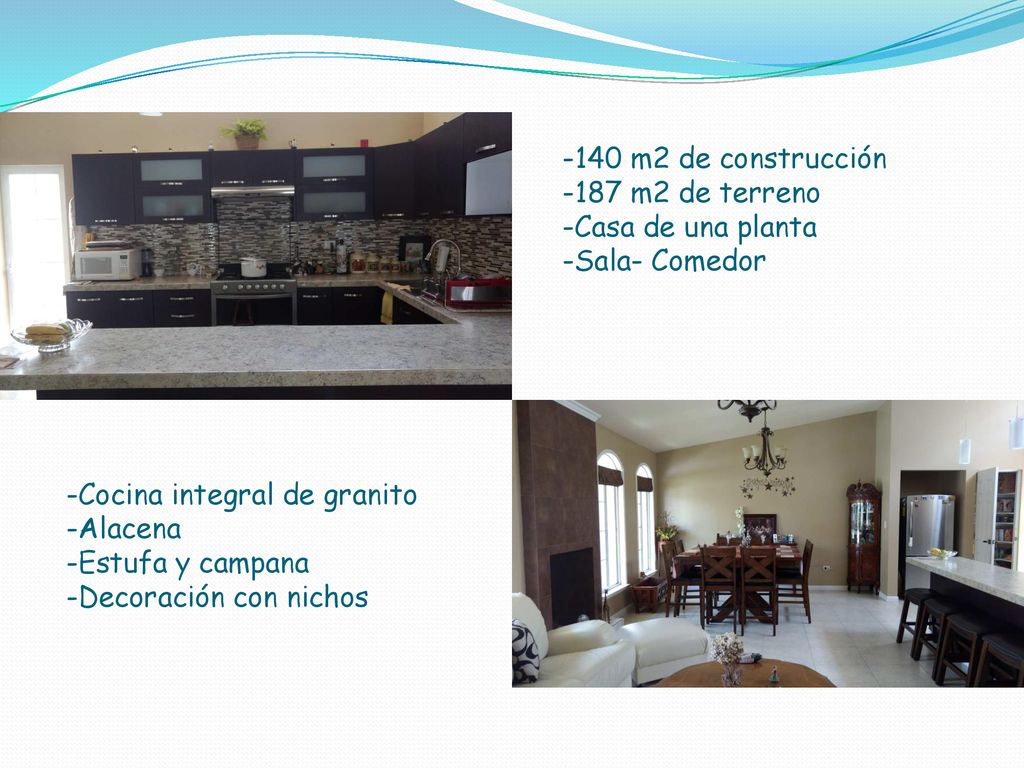 -140 m2 de construcción
-187 m2 de terreno
-Casa de una planta
-Sala- Comedor

-Cocina integral de granito
-Alacena
-Estufa y campana
-Decoración con nichos